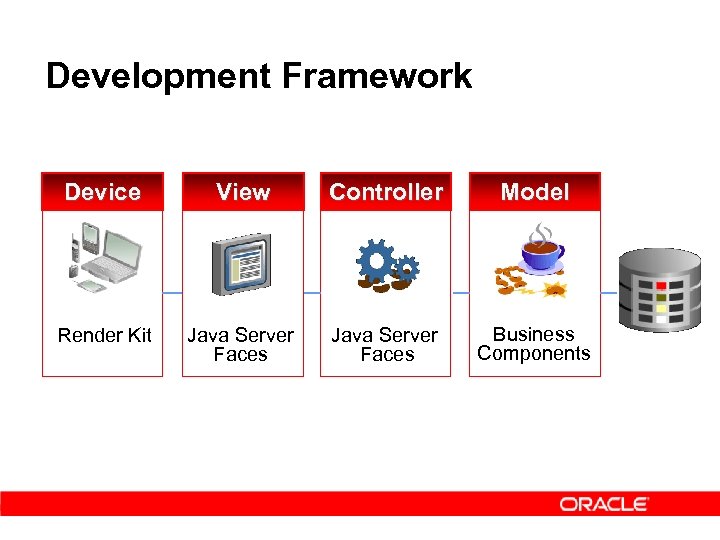 Development Framework

Device

Render Kit

View

Java Server Faces

Controller

Java Server Faces

Model

Business Components

ORACLE